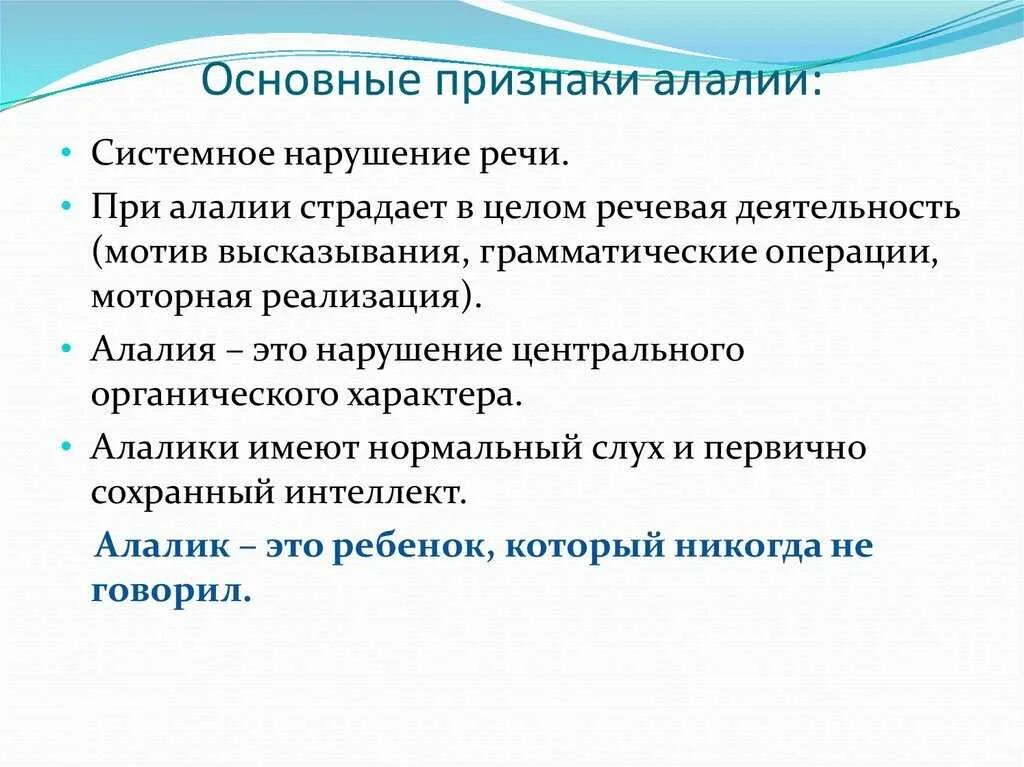 Основные признаки алалии:

• Системное нарушение речи.
• При алалии страдает в целом речевая деятельность (мотив высказывания, грамматические операции, моторная реализация).
• Алалия – это нарушение центрального органического характера.
• Алалики имеют нормальный слух и первично сохранный интеллект.

Алалик – это ребенок, который никогда не говорил.